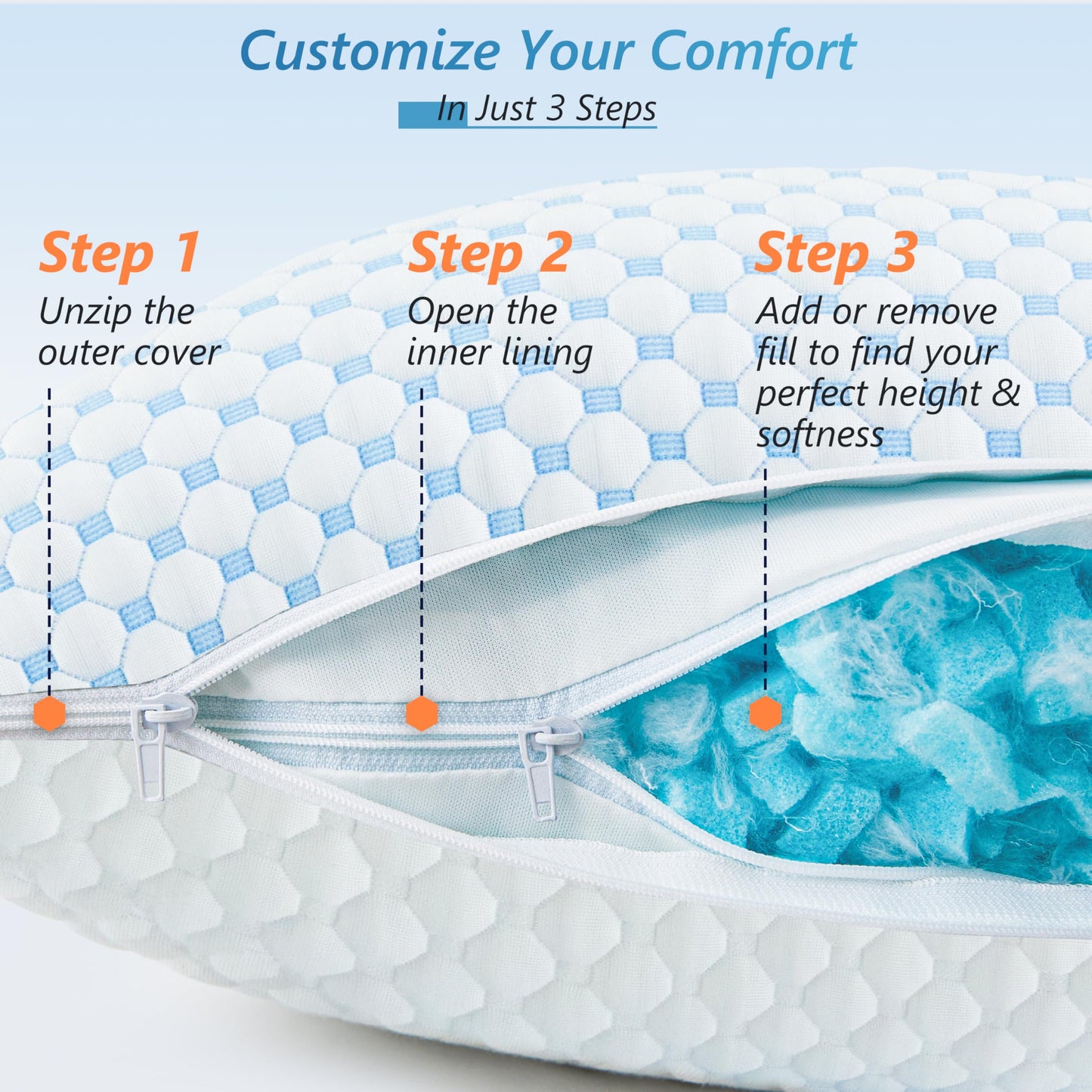 Customize Your Comfort

In Just 3 Steps

Step 1
Unzip the outer cover

Step 2
Open the inner lining

Step 3
Add or remove fill to find your perfect height & softness